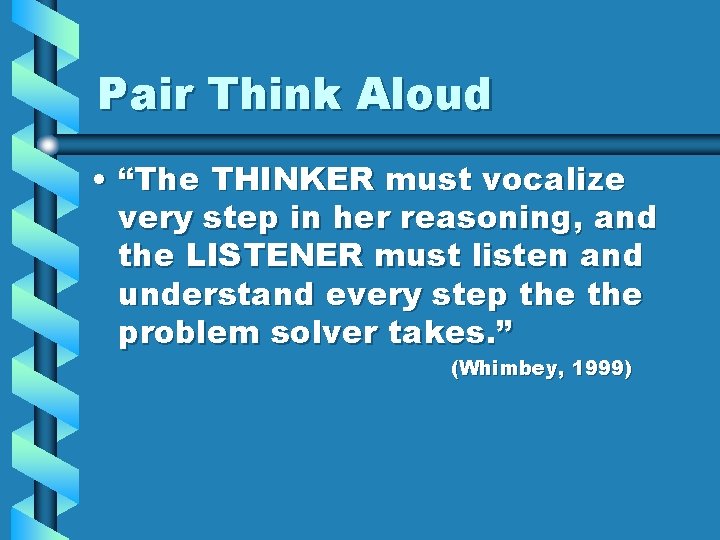 Pair Think Aloud

• “The THINKER must vocalize very step in her reasoning, and the LISTENER must listen and understand every step the the problem solver takes.”

(Whimbey, 1999)